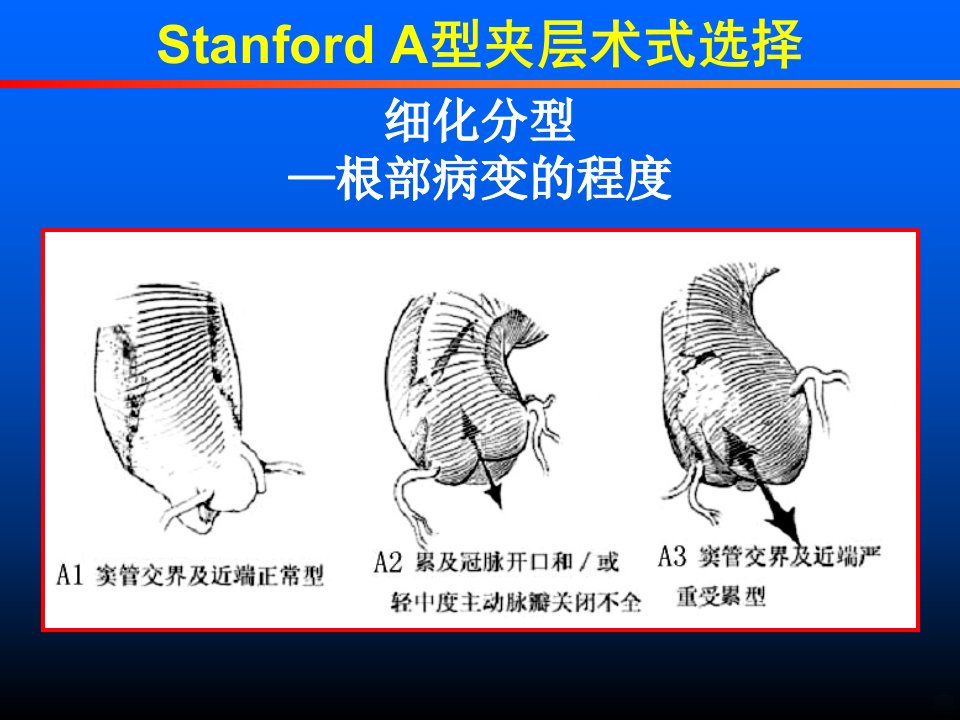 Stanford A型夹层术式选择

细化分型
—根部病变的程度

A1 窦管交界及近端正常型

A2 累及冠脉开口和／或轻中度主动脉瓣关闭不全

A3 窦管交界及近端严重受累型